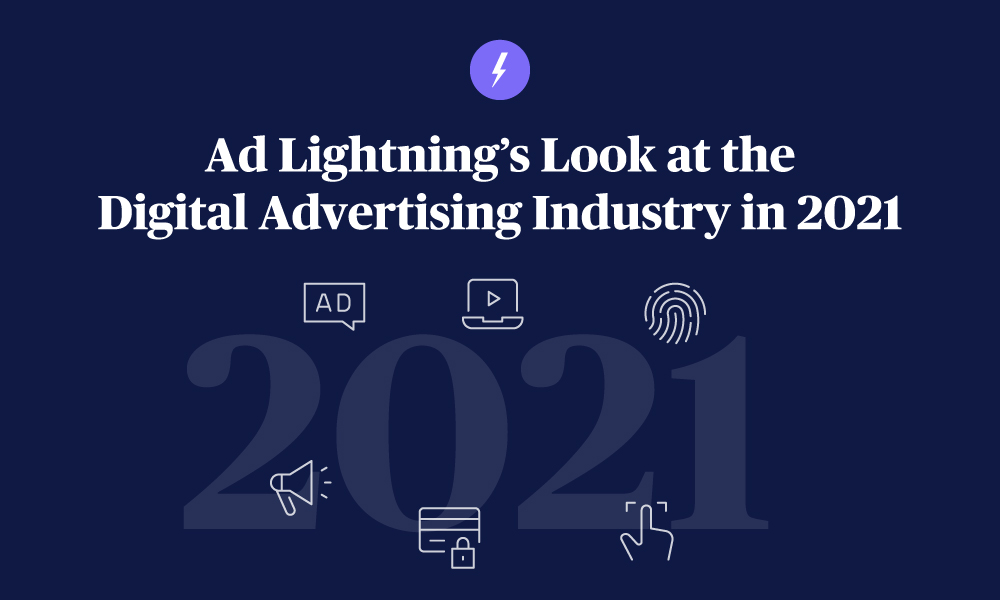 Ad Lightning's Look at the Digital Advertising Industry in 2021

AD

2021